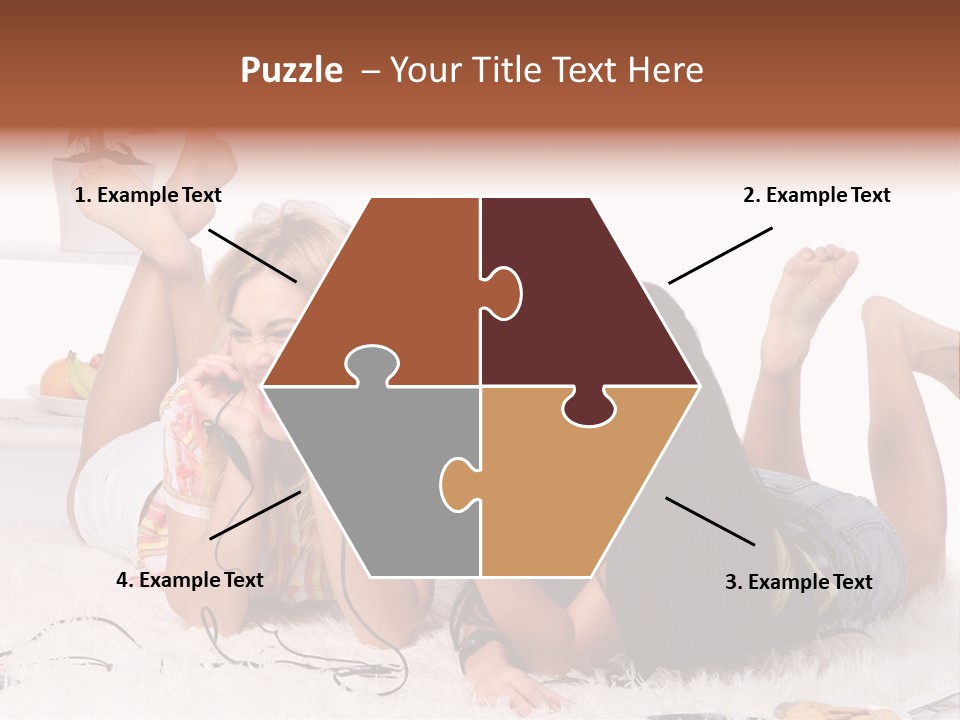 Puzzle – Your Title Text Here

1. Example Text

2. Example Text

4. Example Text

3. Example Text